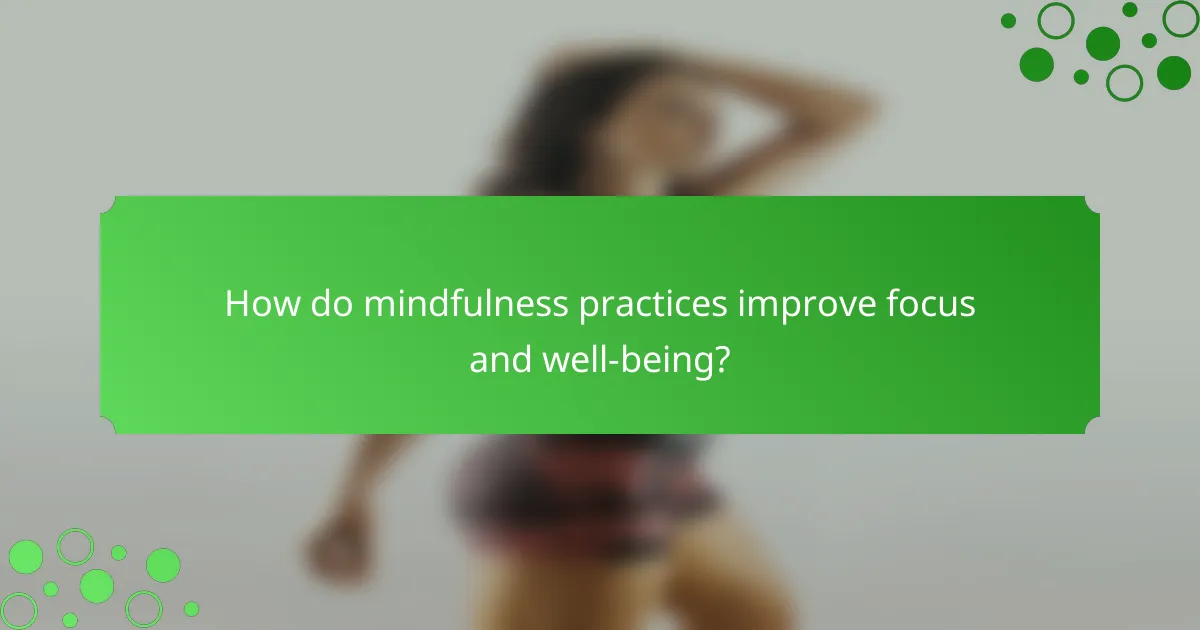 How do mindfulness practices improve focus and well-being?